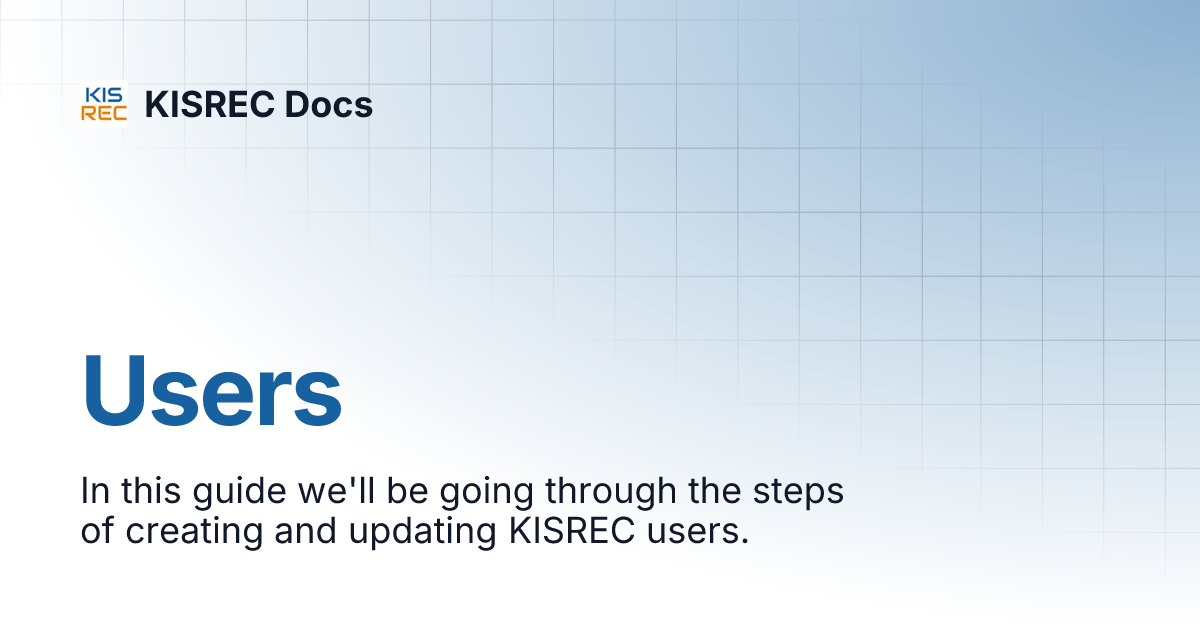 KIS REC KISREC Docs

Users

In this guide we'll be going through the steps of creating and updating KISREC users.